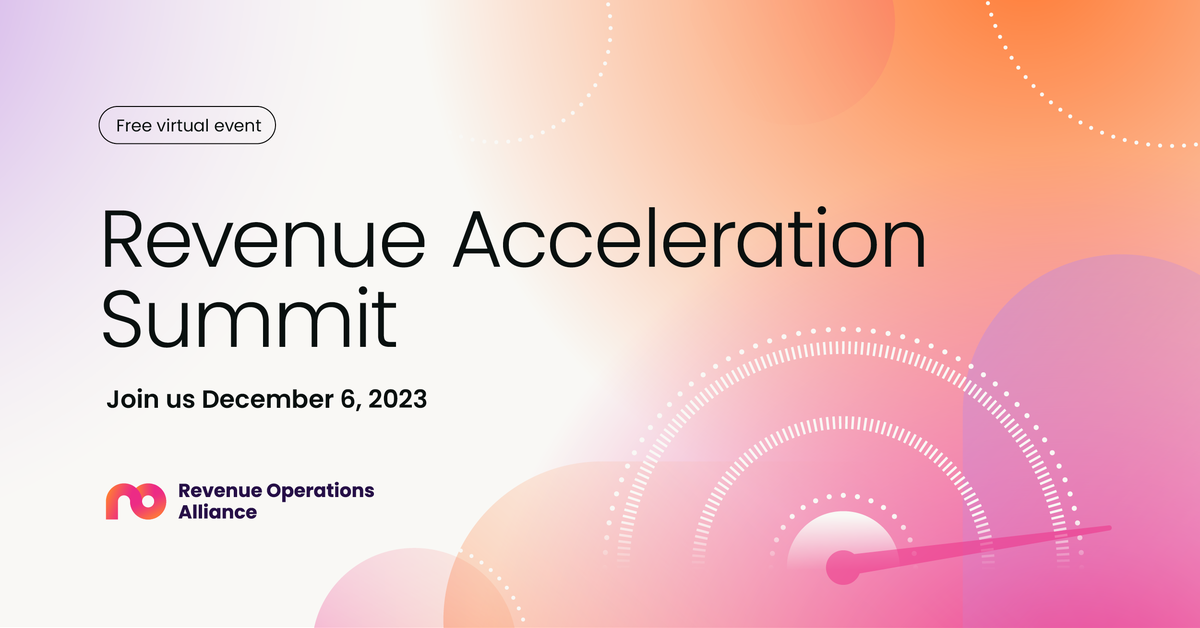 Free virtual event

Revenue Acceleration Summit

Join us December 6, 2023

Revenue Operations Alliance